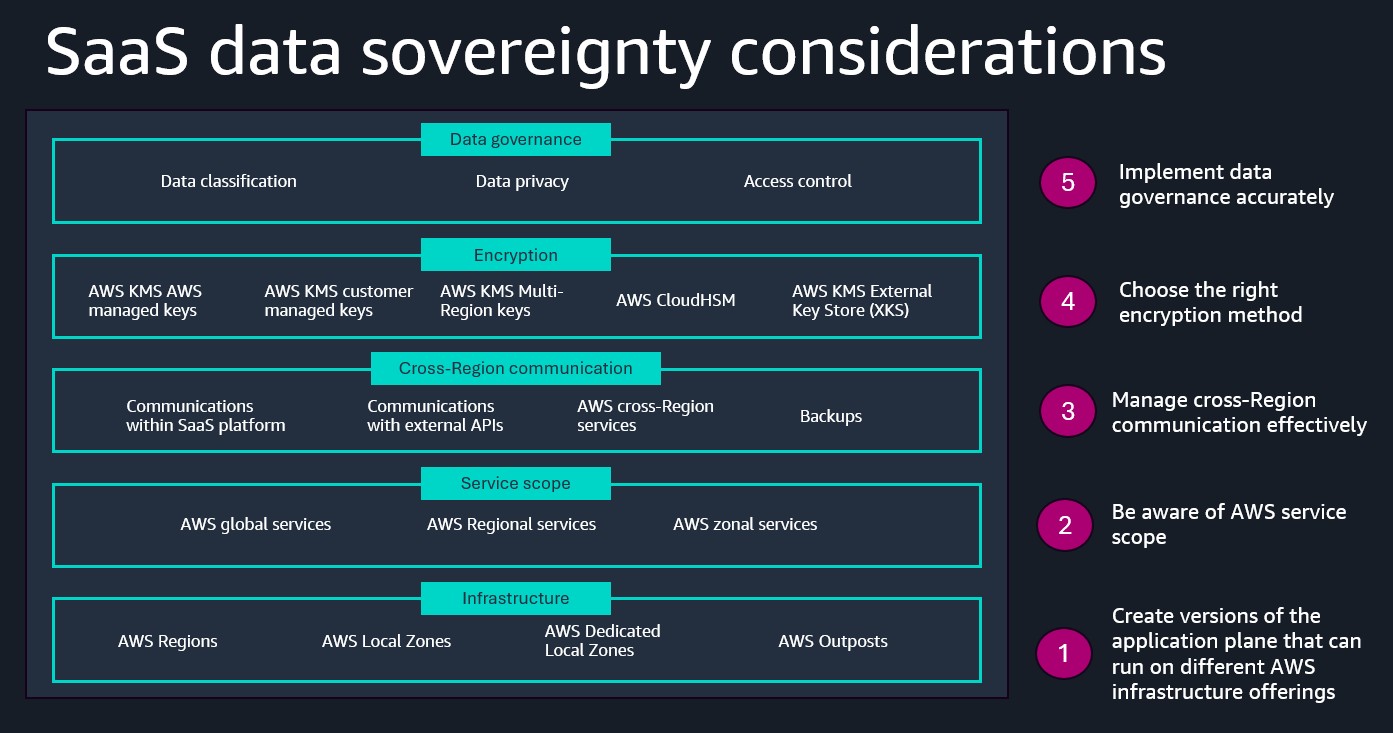 SaaS data sovereignty considerations

Data governance

Data classification

Data privacy

Access control

Encryption

AWS KMS AWS managed keys

AWS KMS customer managed keys

AWS KMS Multi-Region keys

AWS CloudHSM

AWS KMS External Key Store (XKS)

Cross-Region communication

Communications within SaaS platform

Communications with external APIs

AWS cross-Region services

Backups

Service scope

AWS global services

AWS Regional services

AWS zonal services

Infrastructure

AWS Regions

AWS Local Zones

AWS Dedicated Local Zones

AWS Outposts

5 Implement data governance accurately

4 Choose the right encryption method

3 Manage cross-Region communication effectively

2 Be aware of AWS service scope

1 Create versions of the application plane that can run on different AWS infrastructure offerings